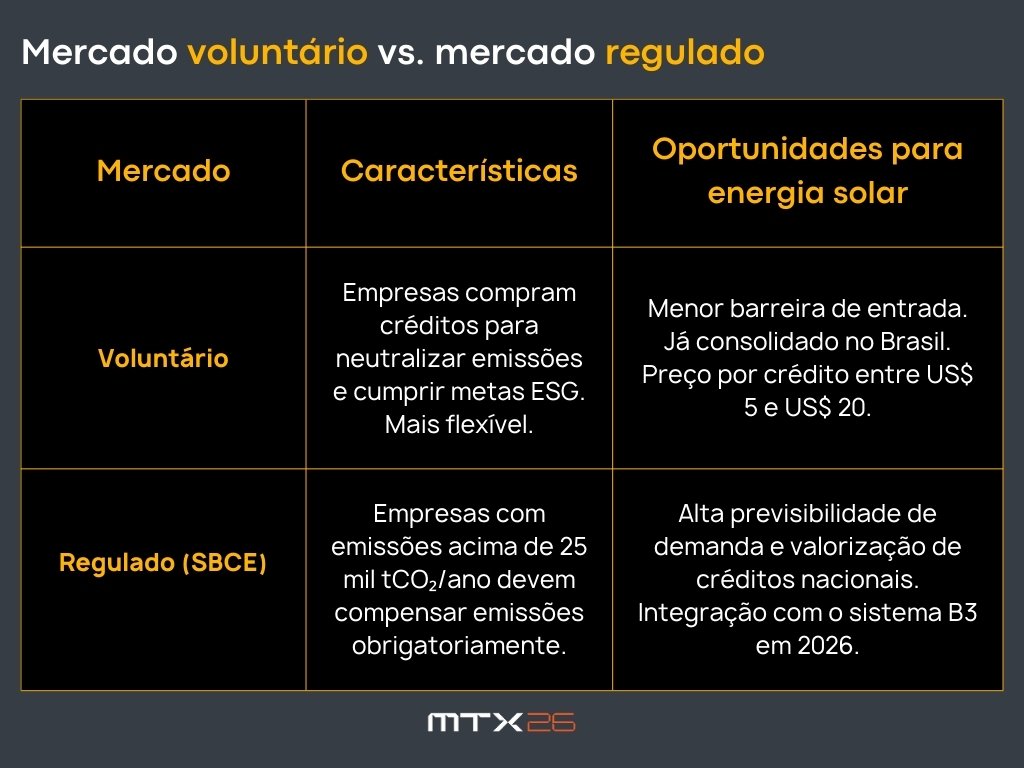 Mercado voluntário vs. mercado regulado

| Mercado | Características | Oportunidades para energia solar |
|---|---|---|
| Voluntário | Empresas compram créditos para neutralizar emissões e cumprir metas ESG. Mais flexível. | Menor barreira de entrada. Já consolidado no Brasil. Preço por crédito entre US$ 5 e US$ 20. |
| Regulado (SBCE) | Empresas com emissões acima de 25 mil $tCO_2$/ano devem compensar emissões obrigatoriamente. | Alta previsibilidade de demanda e valorização de créditos nacionais. Integração com o sistema B3 em 2026. |

MTX26